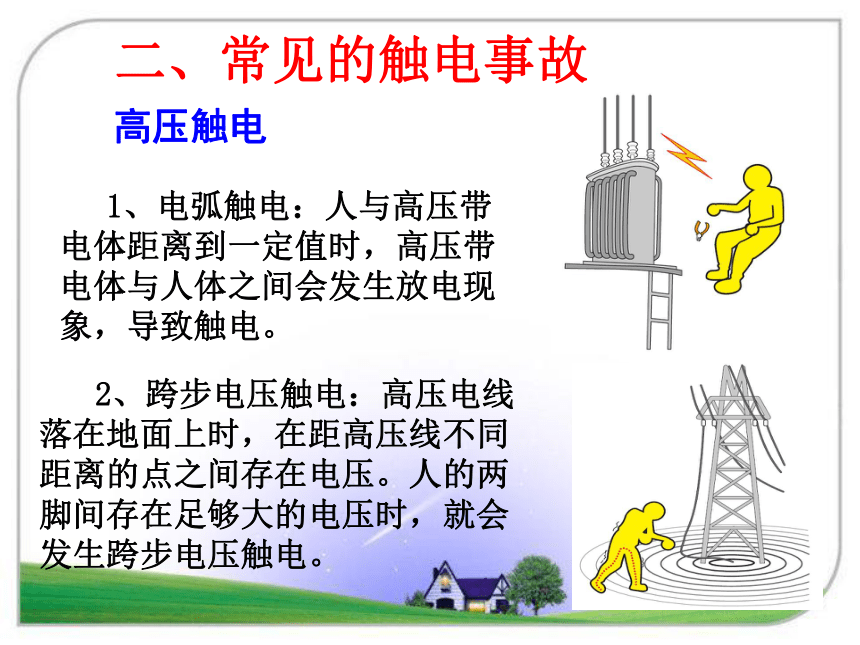 二、常见的触电事故

高压触电

1、电弧触电：人与高压带电体距离到一定值时，高压带电体与人体之间会发生放电现象，导致触电。

2、跨步电压触电：高压电线落在地面上时，在距高压线不同距离的点之间存在电压。人的两脚间存在足够大的电压时，就会发生跨步电压触电。